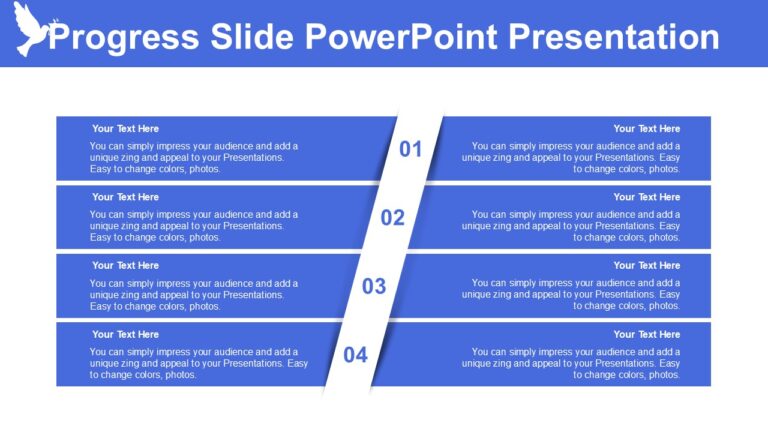 Progress Slide PowerPoint Presentation

Your Text Here
You can simply impress your audience and add a unique zing and appeal to your Presentations. Easy to change colors, photos.

01

Your Text Here
You can simply impress your audience and add a unique zing and appeal to your Presentations. Easy to change colors, photos.

Your Text Here
You can simply impress your audience and add a unique zing and appeal to your Presentations. Easy to change colors, photos.

02

Your Text Here
You can simply impress your audience and add a unique zing and appeal to your Presentations. Easy to change colors, photos.

Your Text Here
You can simply impress your audience and add a unique zing and appeal to your Presentations. Easy to change colors, photos.

03

Your Text Here
You can simply impress your audience and add a unique zing and appeal to your Presentations. Easy to change colors, photos.

Your Text Here
You can simply impress your audience and add a unique zing and appeal to your Presentations. Easy to change colors, photos.

04

Your Text Here
You can simply impress your audience and add a unique zing and appeal to your Presentations. Easy to change colors, photos.